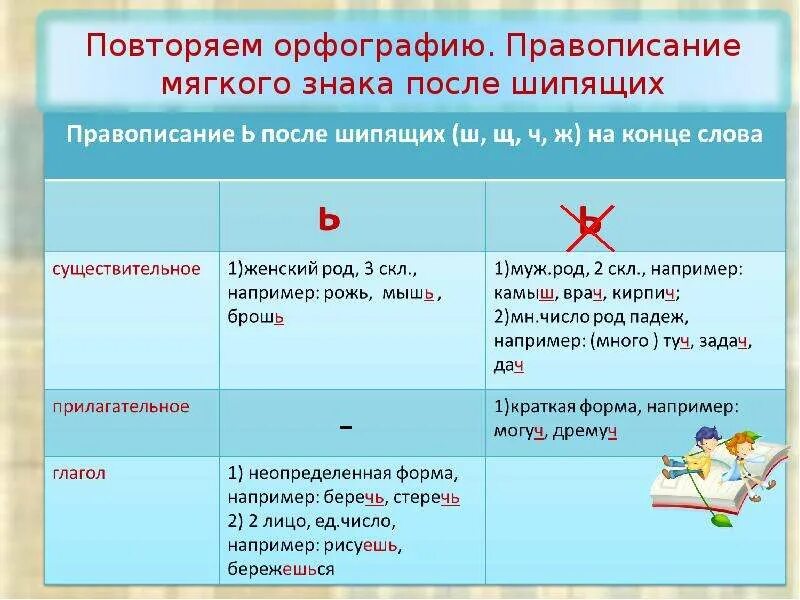 Повторяем орфографию. Правописание мягкого знака после шипящих

Правописание Ь после шипящих (ш, щ, ч, ж) на конце слова

| | Ь | Ь |
|---|---|---|
| существительное | 1)женский род, 3 скл., например: рожь, мышь , брошь | 1)муж.род, 2 скл., например: камыш, врач, кирпич; 2)мн.число род падеж, например: (много ) туч, задач, дач |
| прилагательное | – | 1)краткая форма, например: могуч, дремуч |
| глагол | 1) неопределенная форма, например: беречь, стеречь 2) 2 лицо, ед.число, например: рисуешь, бережешься | |